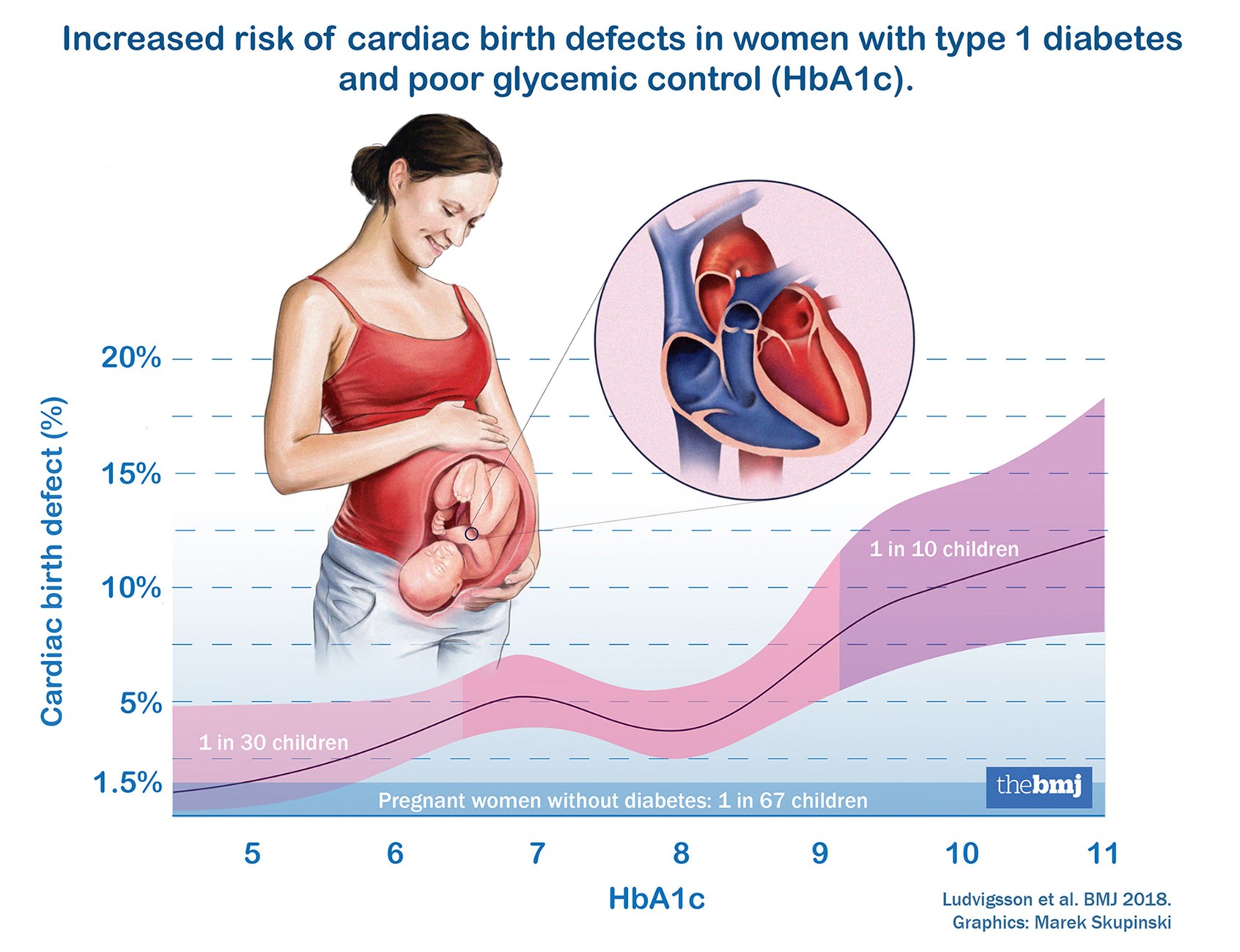 Increased risk of cardiac birth defects in women with type 1 diabetes and poor glycemic control (HbA1c).

Cardiac birth defect (%)

20%

15%

10%

5%

1.5%

1 in 10 children

1 in 30 children

Pregnant women without diabetes: 1 in 67 children

thebmj

5 6 7 8 9 10 11

HbA1c

Ludvigsson et al. BMJ 2018.
Graphics: Marek Skupinski